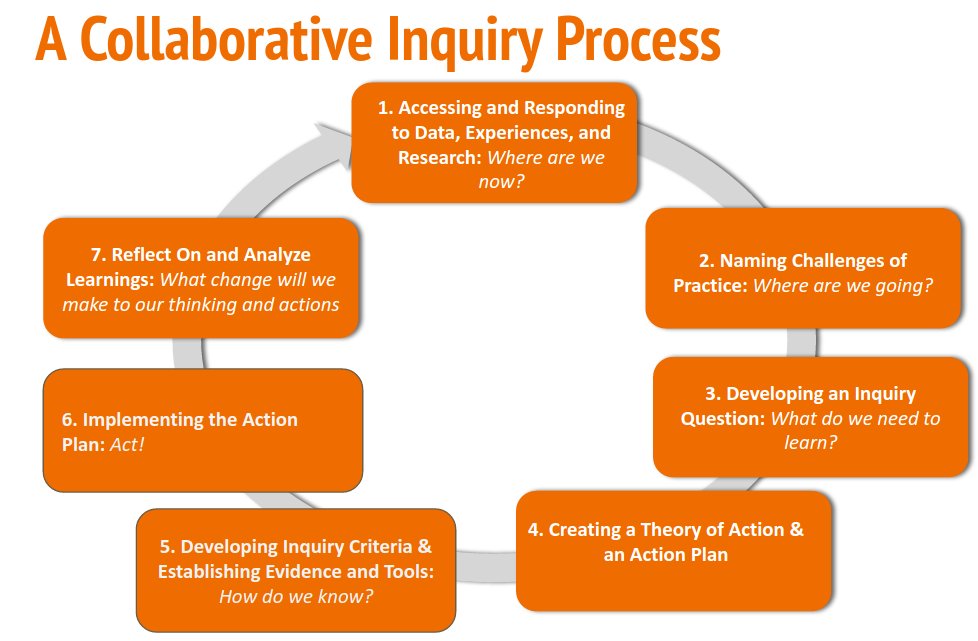 A Collaborative Inquiry Process

1. Accessing and Responding to Data, Experiences, and Research: Where are we now?

2. Naming Challenges of Practice: Where are we going?

3. Developing an Inquiry Question: What do we need to learn?

4. Creating a Theory of Action & an Action Plan

5. Developing Inquiry Criteria & Establishing Evidence and Tools: How do we know?

6. Implementing the Action Plan: Act!

7. Reflect On and Analyze Learnings: What change will we make to our thinking and actions